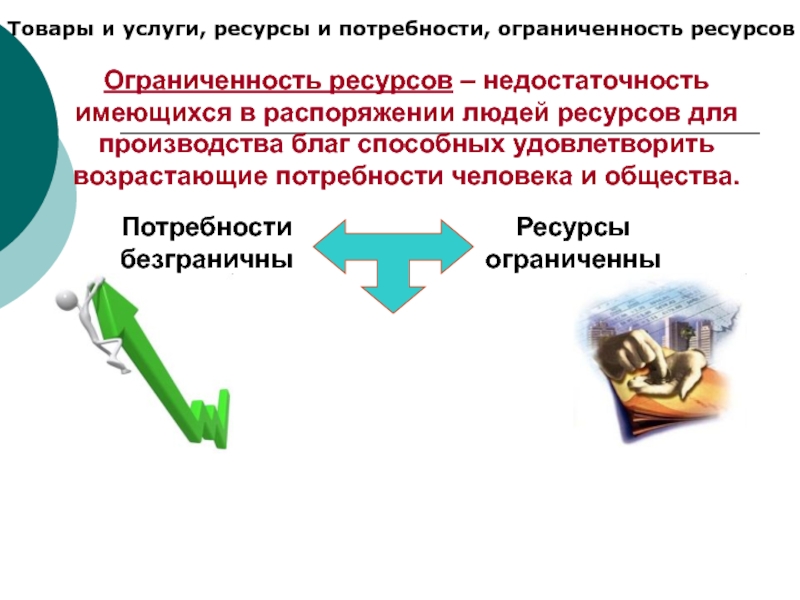 Товары и услуги, ресурсы и потребности, ограниченность ресурсов

Ограниченность ресурсов – недостаточность имеющихся в распоряжении людей ресурсов для производства благ способных удовлетворить возрастающие потребности человека и общества.

Потребности безграничны

Ресурсы ограниченны